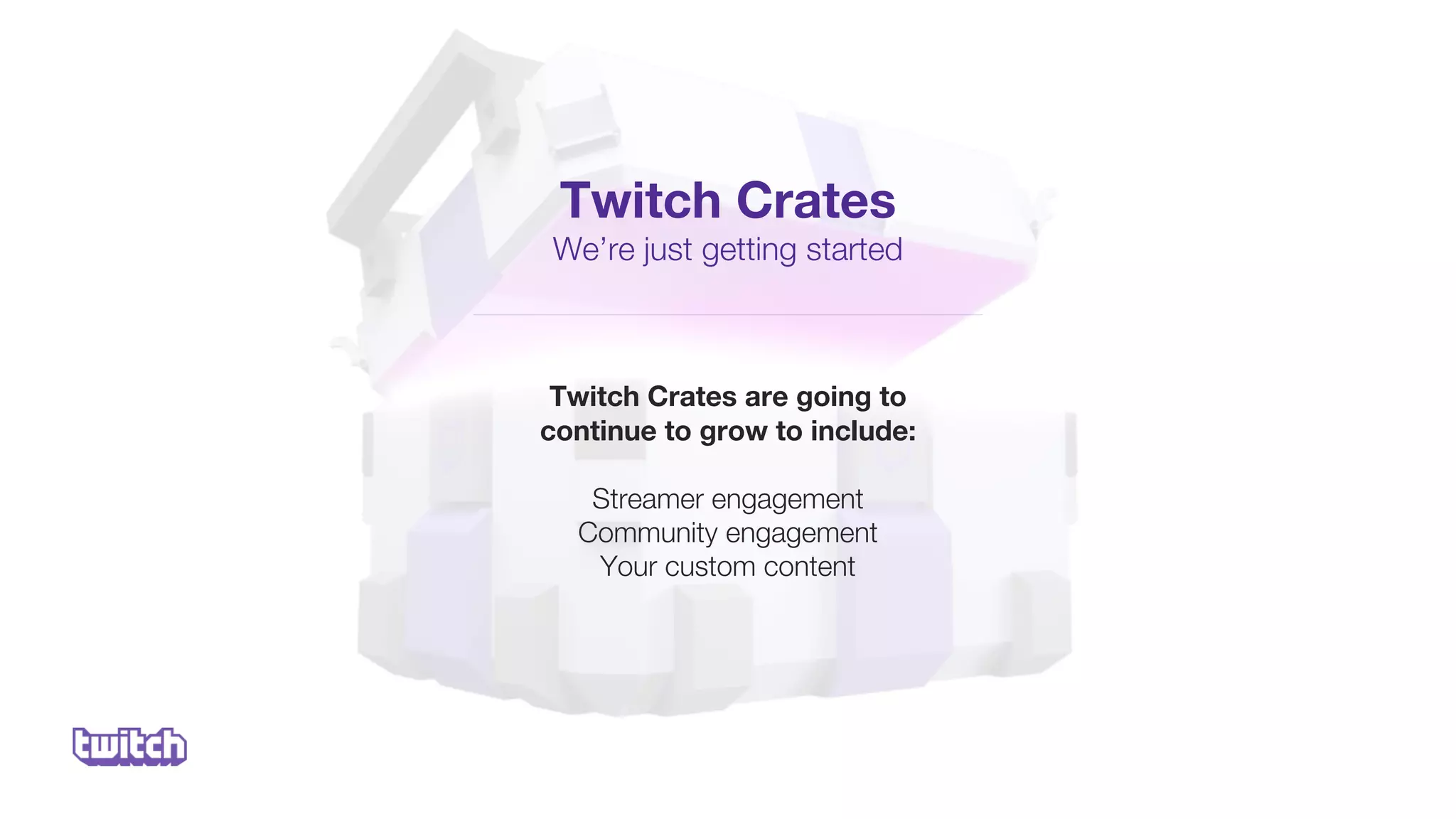 Twitch Crates
We're just getting started

Twitch Crates are going to continue to grow to include:

Streamer engagement
Community engagement
Your custom content

twitch